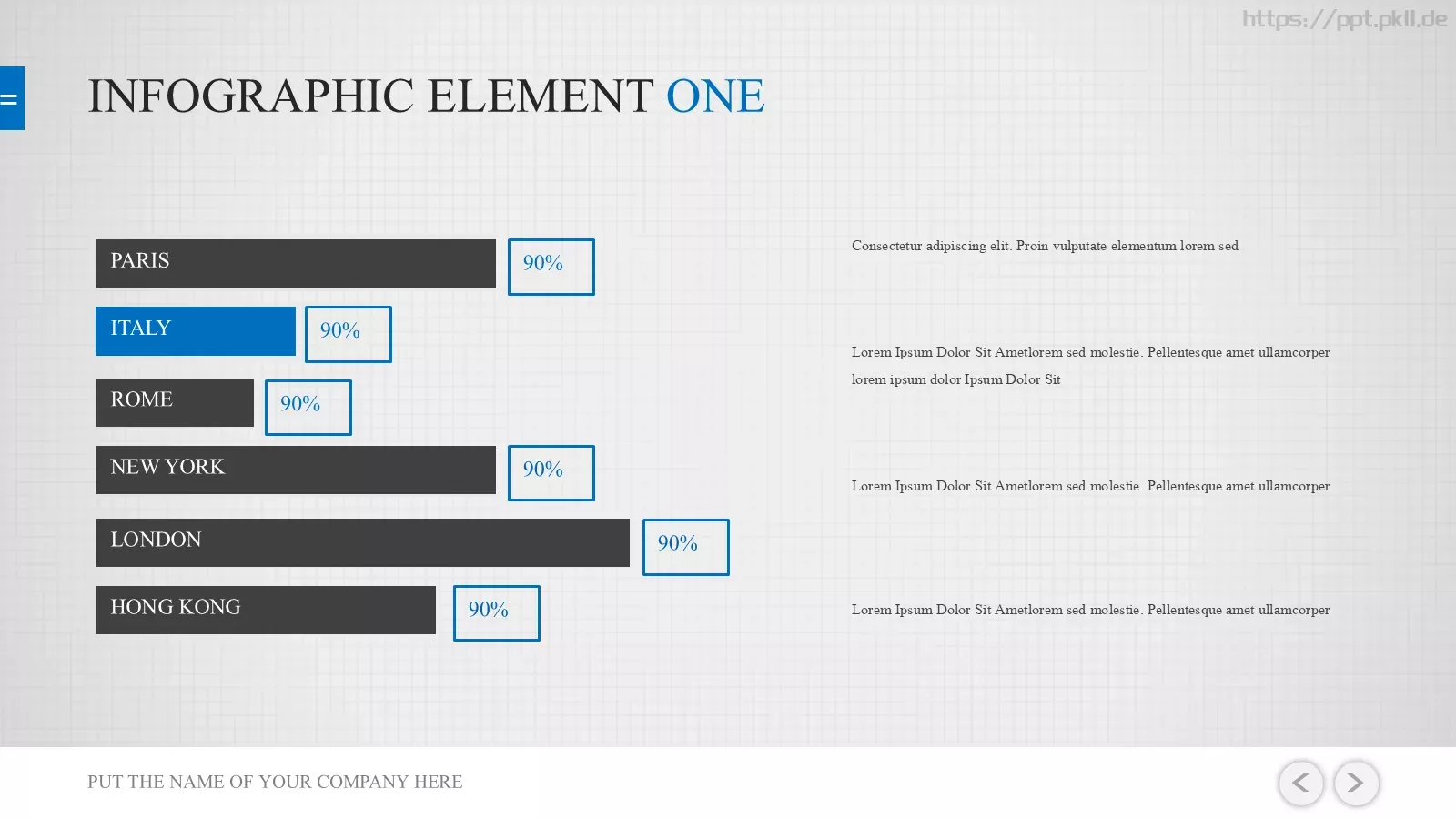 https://ppt.pkll.de

INFOGRAPHIC ELEMENT ONE

PARIS 90%

ITALY 90%

ROME 90%

NEW YORK 90%

LONDON 90%

HONG KONG 90%

Consectetur adipiscing elit. Proin vulputate elementum lorem sed

Lorem Ipsum Dolor Sit Ametlorem sed molestie. Pellentesque amet ullamcorper lorem ipsum dolor Ipsum Dolor Sit

Lorem Ipsum Dolor Sit Ametlorem sed molestie. Pellentesque amet ullamcorper

Lorem Ipsum Dolor Sit Ametlorem sed molestie. Pellentesque amet ullamcorper

PUT THE NAME OF YOUR COMPANY HERE